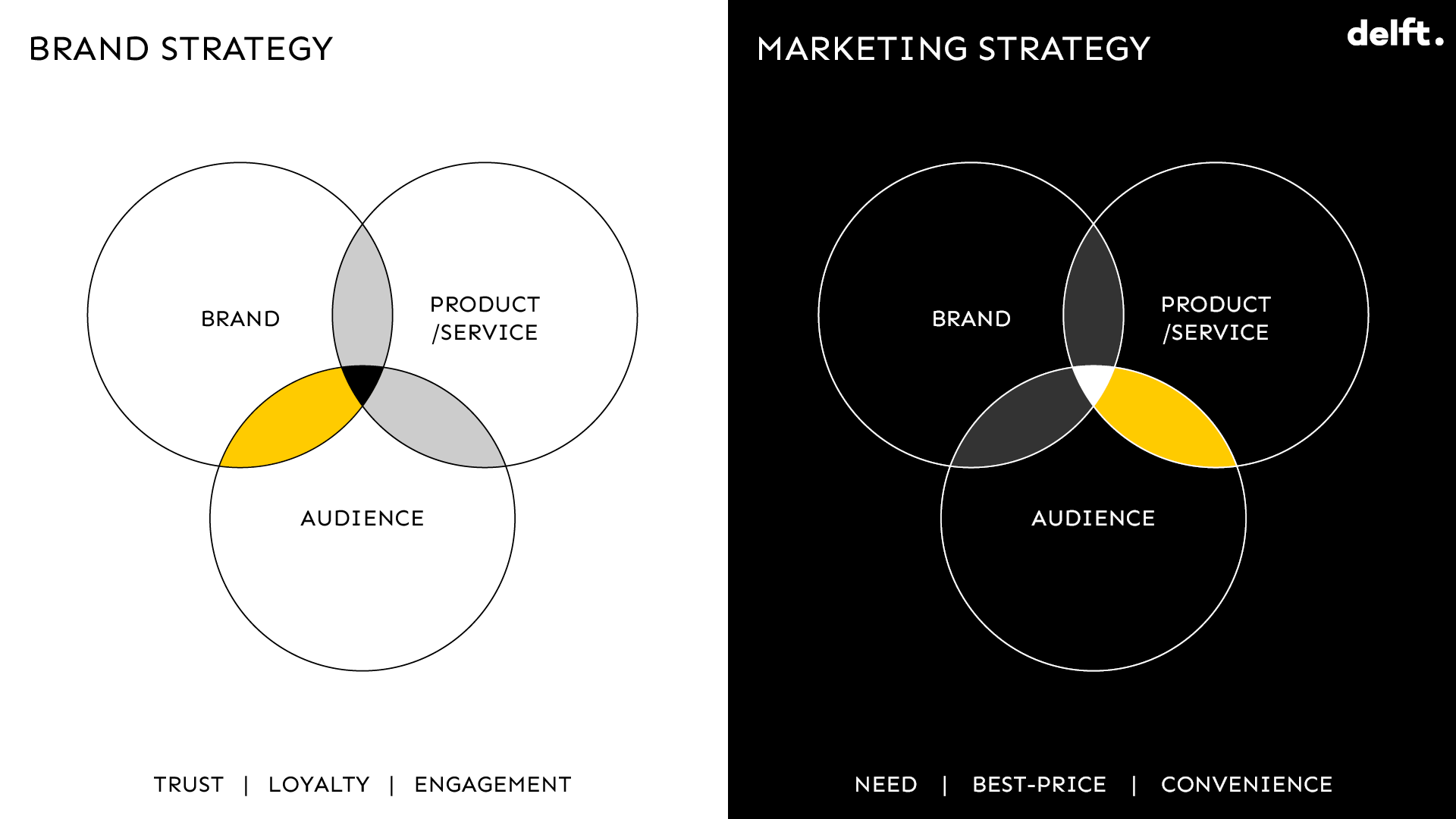 BRAND STRATEGY

BRAND

PRODUCT /SERVICE

AUDIENCE

TRUST | LOYALTY | ENGAGEMENT

MARKETING STRATEGY

delft.

BRAND

PRODUCT /SERVICE

AUDIENCE

NEED | BEST-PRICE | CONVENIENCE